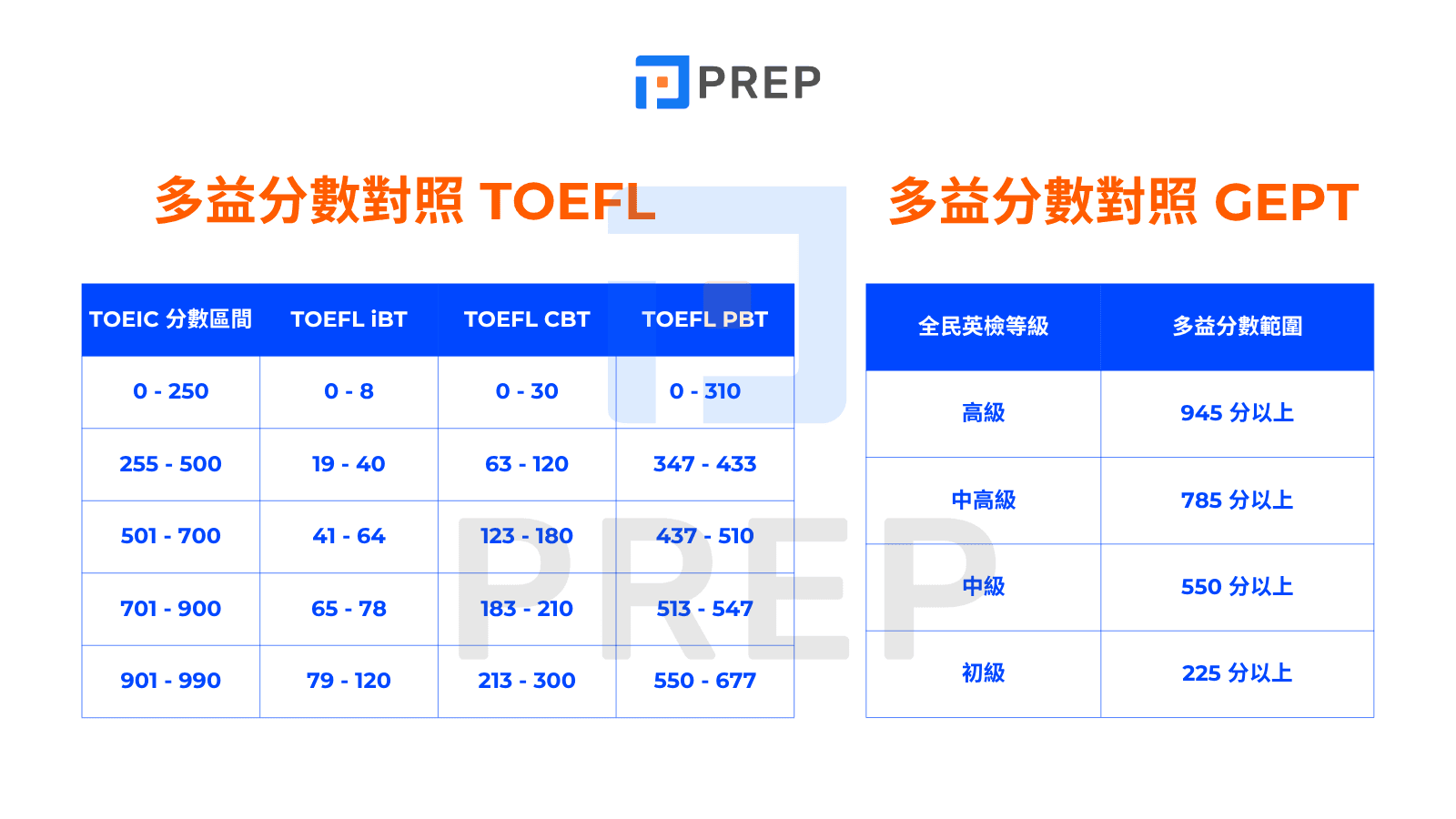 PREP

多益分數對照 TOEFL

| TOEIC 分數區間 | TOEFL iBT | TOEFL CBT | TOEFL PBT |
|---|---|---|---|
| 0 - 250 | 0 - 8 | 0 - 30 | 0 - 310 |
| 255 - 500 | 19 - 40 | 63 - 120 | 347 - 433 |
| 501 - 700 | 41 - 64 | 123 - 180 | 437 - 510 |
| 701 - 900 | 65 - 78 | 183 - 210 | 513 - 547 |
| 901 - 990 | 79 - 120 | 213 - 300 | 550 - 677 |

多益分數對照 GEPT

| 全民英檢等級 | 多益分數範圍 |
|---|---|
| 高級 | 945 分以上 |
| 中高級 | 785 分以上 |
| 中級 | 550 分以上 |
| 初級 | 225 分以上 |

PREP